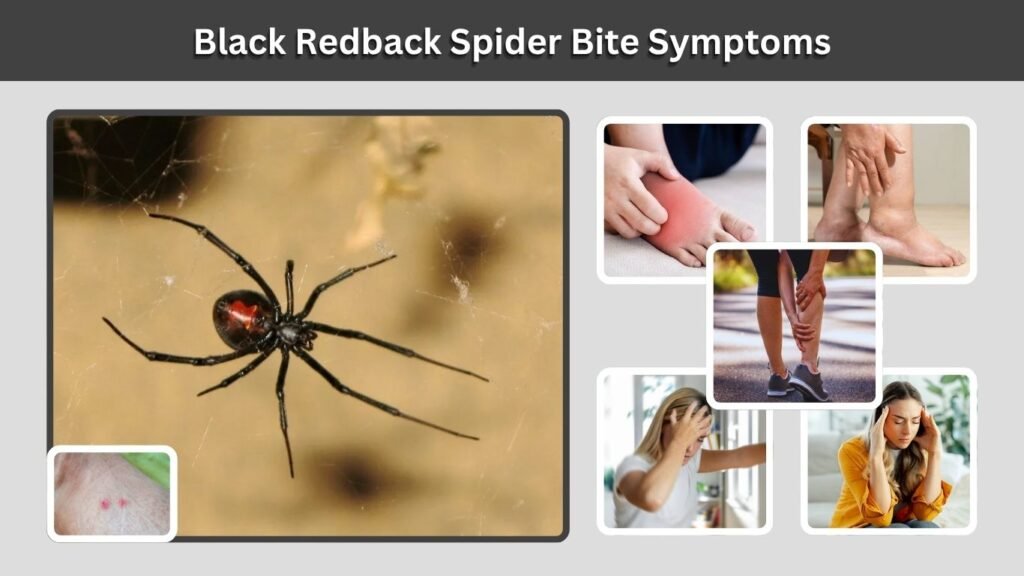 Black Redback Spider Bite Symptoms